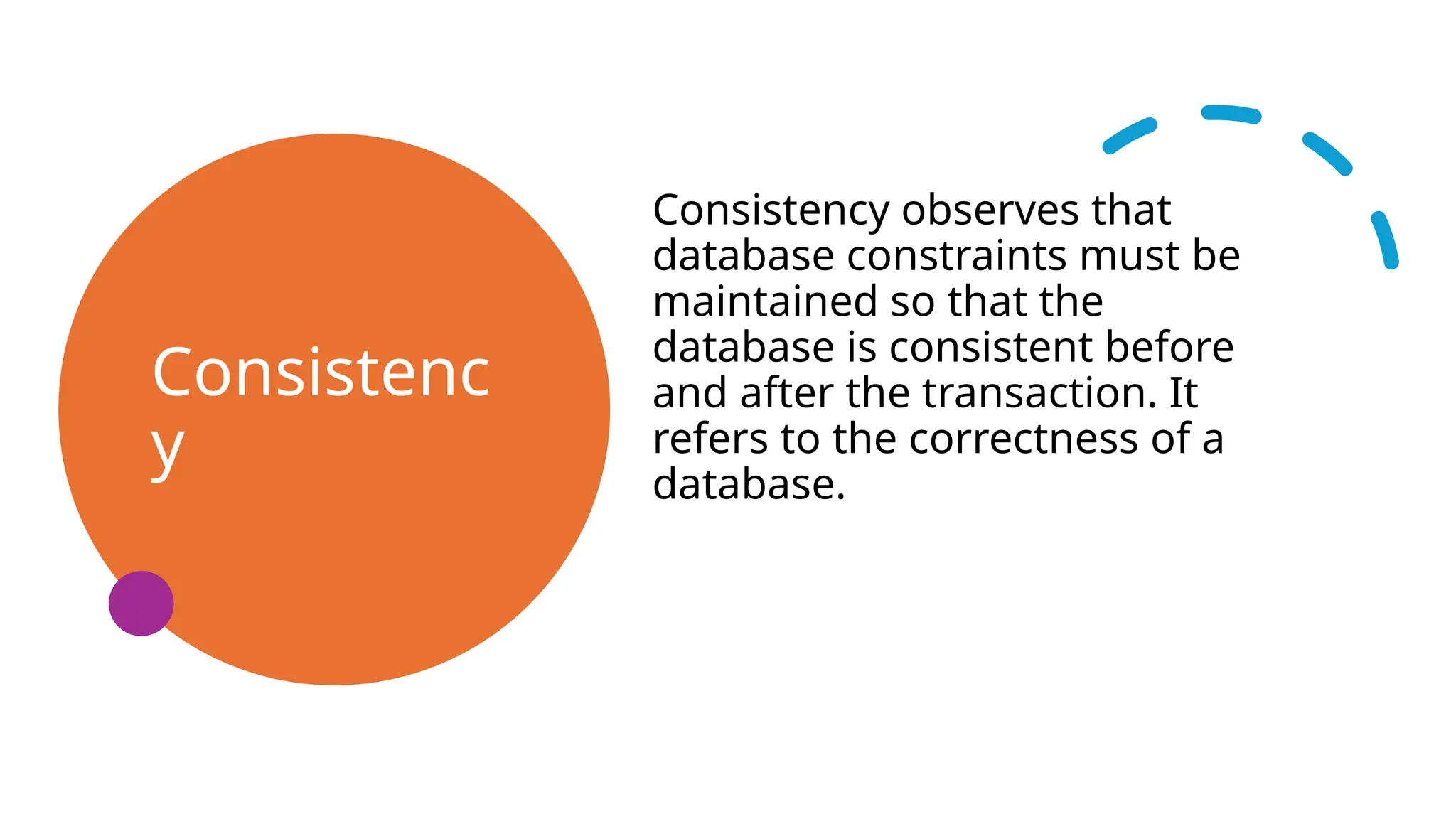 Consistency

Consistency observes that database constraints must be maintained so that the database is consistent before and after the transaction. It refers to the correctness of a database.